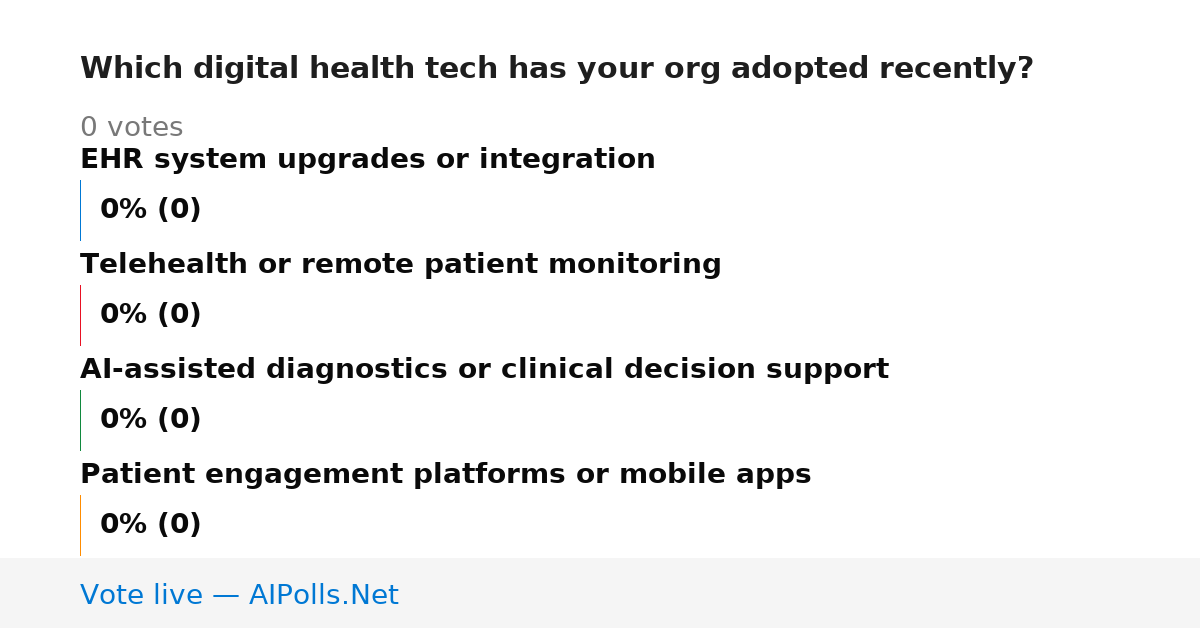 Which digital health tech has your org adopted recently?

0 votes

EHR system upgrades or integration

0% (0)

Telehealth or remote patient monitoring

0% (0)

AI-assisted diagnostics or clinical decision support

0% (0)

Patient engagement platforms or mobile apps

0% (0)

Vote live — AIPolls.Net